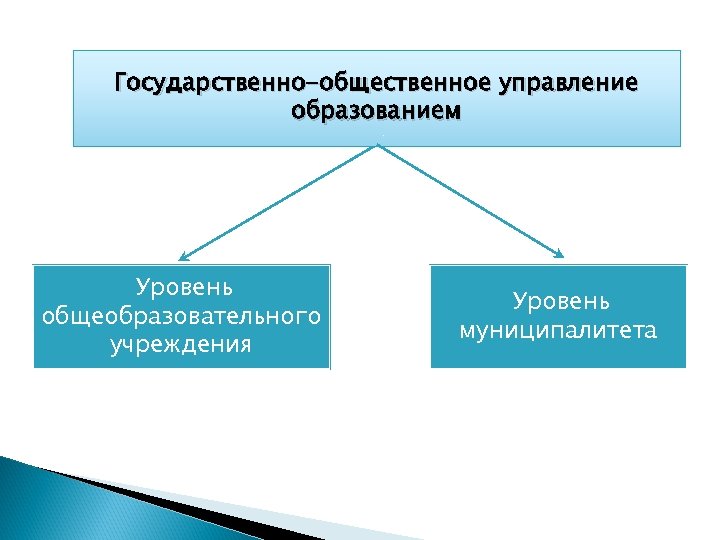 Государственно-общественное управление образованием

Уровень общеобразовательного учреждения

Уровень муниципалитета